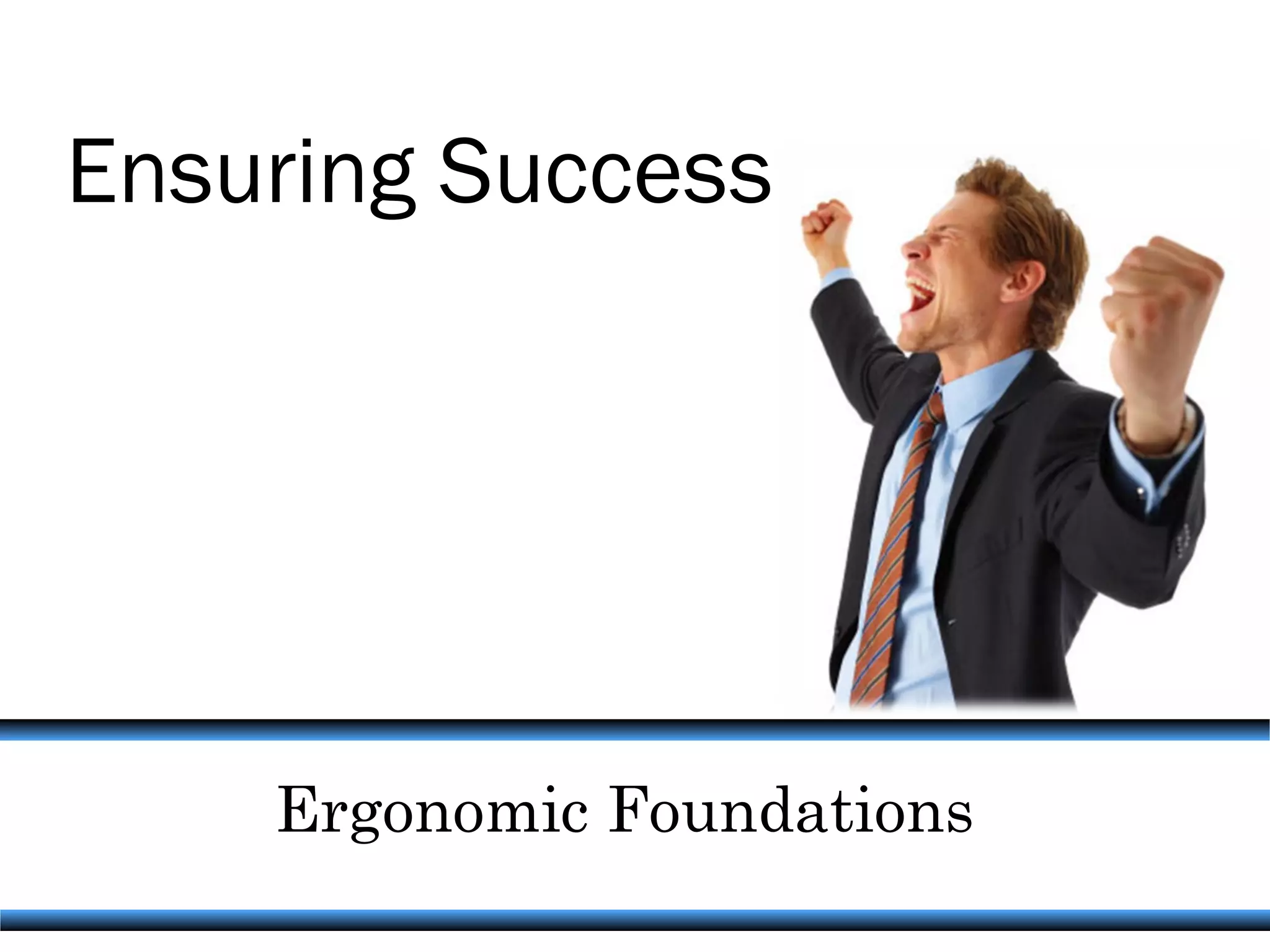 Ensuring Success

Ergonomic Foundations